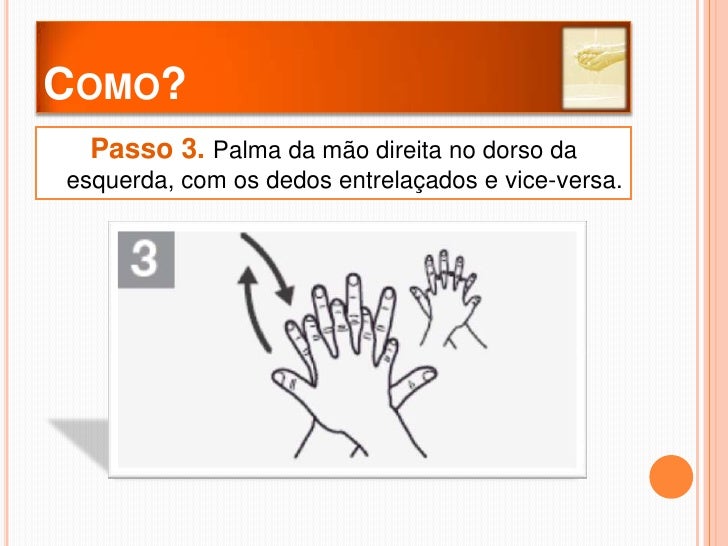 COMO?

Passo 3. Palma da mão direita no dorso da esquerda, com os dedos entrelaçados e vice-versa.

3